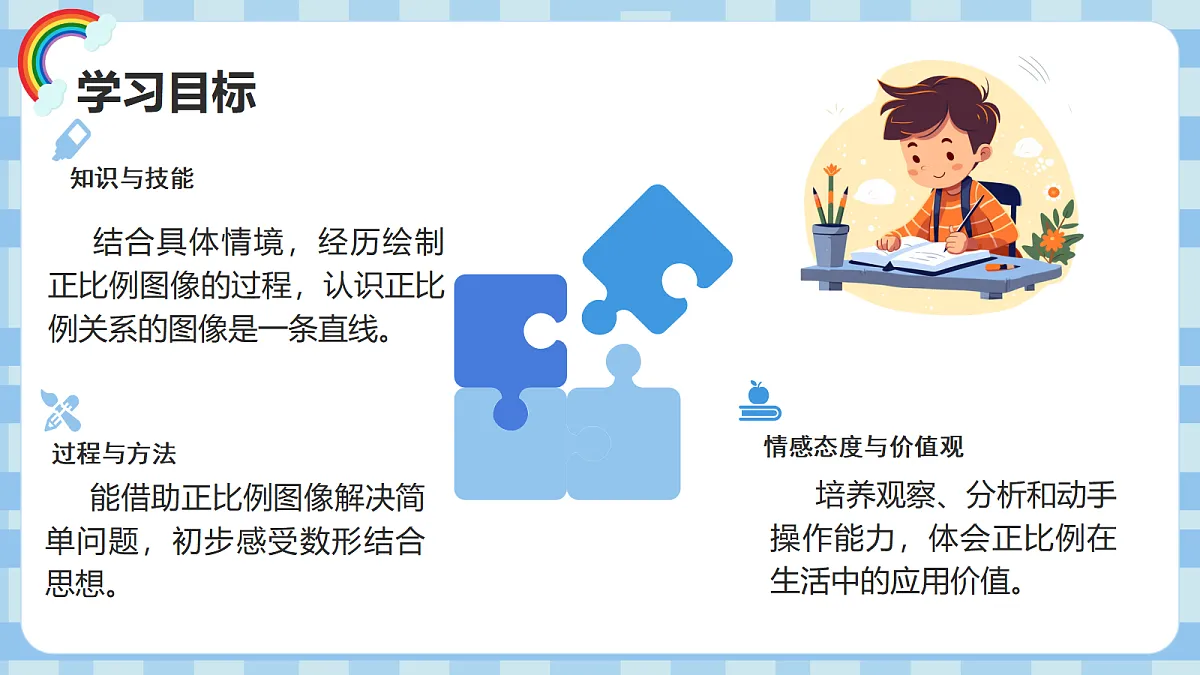 学习目标

知识与技能

结合具体情境，经历绘制正比例图像的过程，认识正比例关系的图像是一条直线。

过程与方法

能借助正比例图像解决简单问题，初步感受数形结合思想。

情感态度与价值观

培养观察、分析和动手操作能力，体会正比例在生活中的应用价值。